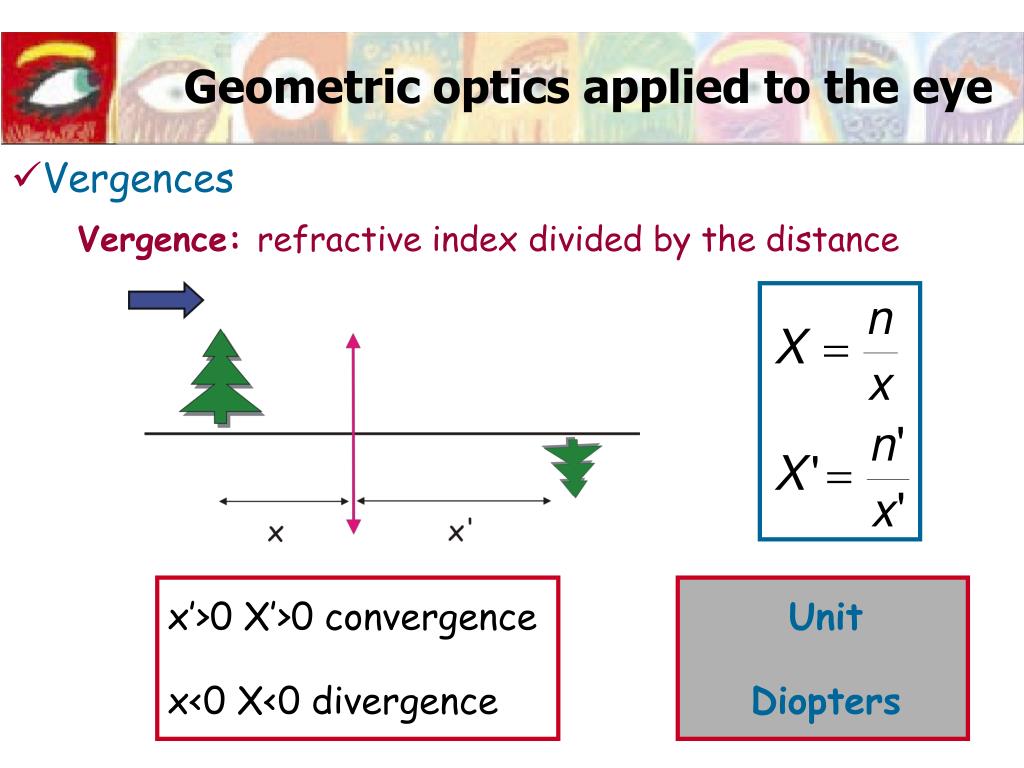 Geometric optics applied to the eye

✓Vergences

Vergence: refractive index divided by the distance

x    x'

$X = \frac{n}{x}$

$X' = \frac{n'}{x'}$

x’>0 X’>0 convergence

x<0 X<0 divergence

Unit

Diopters